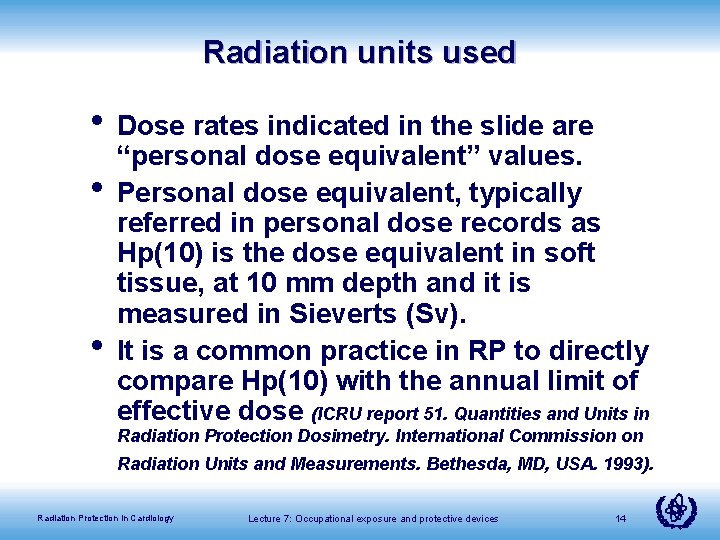 Radiation units used

• Dose rates indicated in the slide are "personal dose equivalent" values.

• Personal dose equivalent, typically referred in personal dose records as Hp(10) is the dose equivalent in soft tissue, at 10 mm depth and it is measured in Sieverts (Sv).

• It is a common practice in RP to directly compare Hp(10) with the annual limit of effective dose (ICRU report 51. Quantities and Units in Radiation Protection Dosimetry. International Commission on Radiation Units and Measurements. Bethesda, MD, USA. 1993).

Radiation Protection in Cardiology

Lecture 7: Occupational exposure and protective devices

14